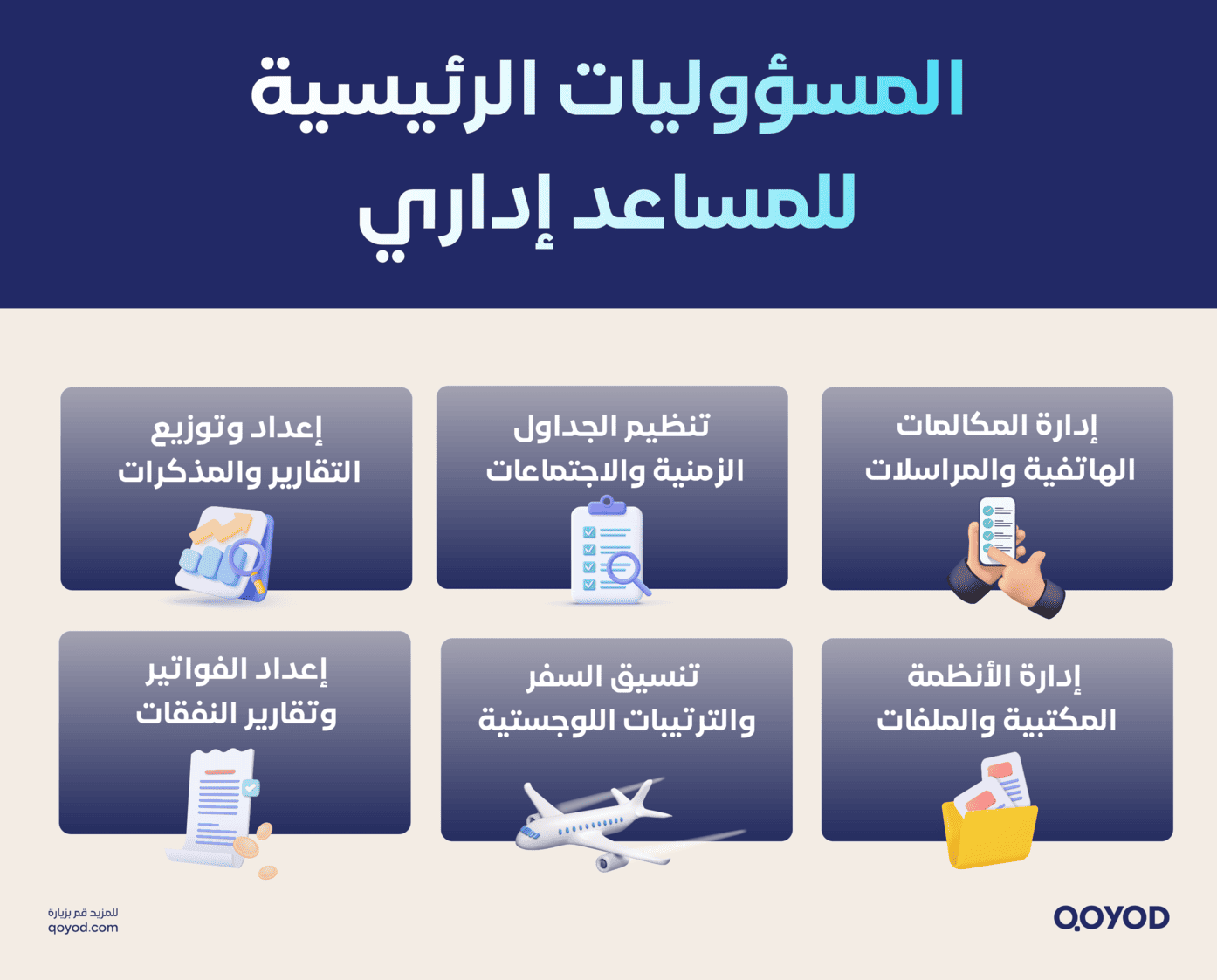 المسؤوليات الرئيسية للمساعد إداري

إدارة المكالمات الهاتفية والمراسلات

تنظيم الجداول الزمنية والاجتماعات

إعداد وتوزيع التقارير والمذكرات

إدارة الأنظمة المكتبية والملفات

تنسيق السفر والترتيبات اللوجستية

إعداد الفواتير وتقارير النفقات

QOYOD

للمزيد قم بزيارة
qoyod.com